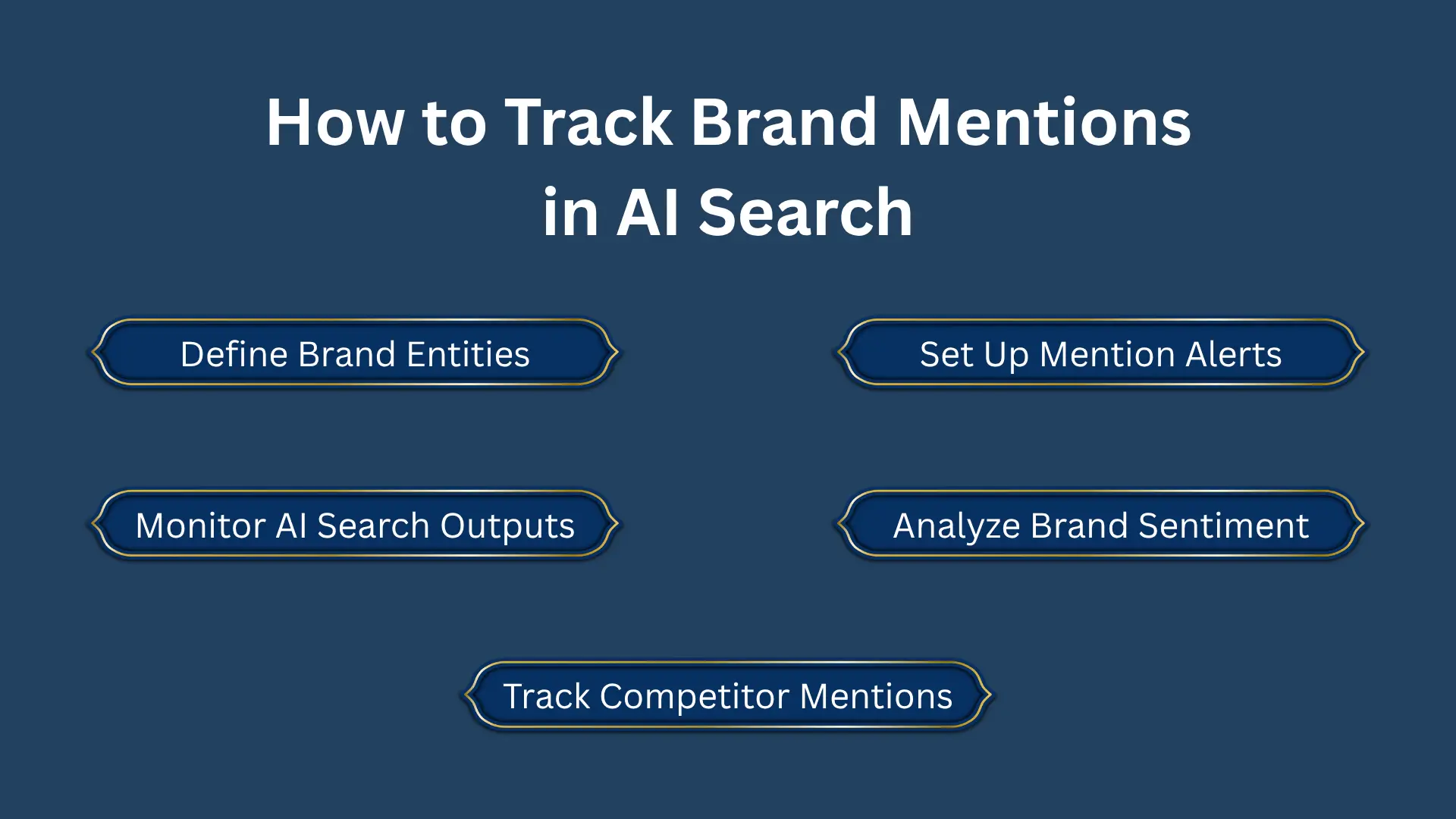 How to Track Brand Mentions in AI Search

Define Brand Entities

Set Up Mention Alerts

Monitor AI Search Outputs

Analyze Brand Sentiment

Track Competitor Mentions